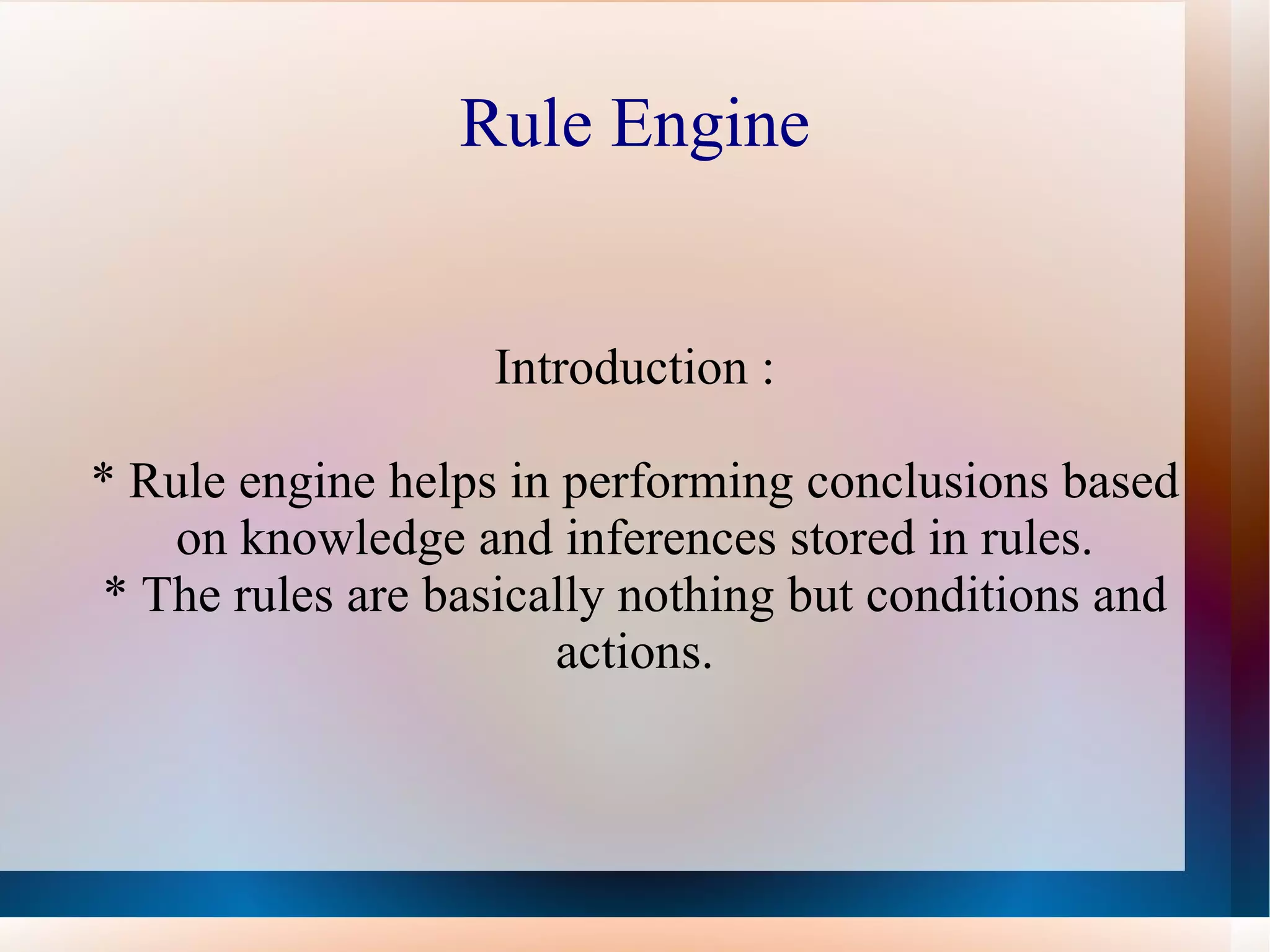 Rule Engine

Introduction :

* Rule engine helps in performing conclusions based on knowledge and inferences stored in rules.
* The rules are basically nothing but conditions and actions.